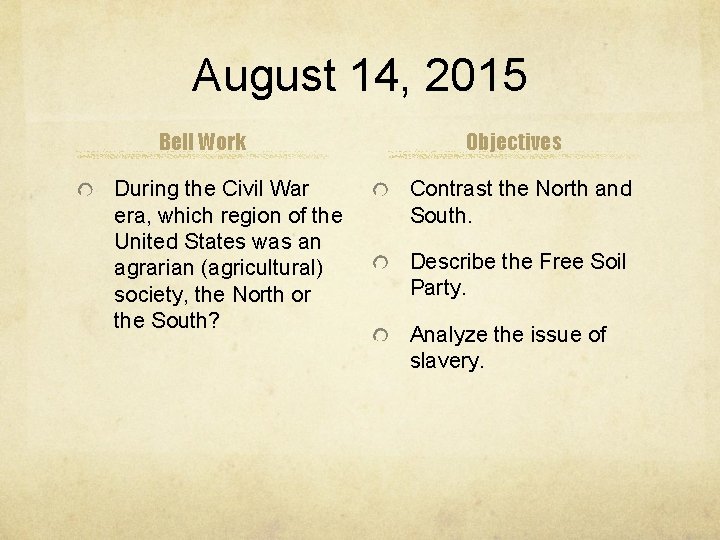 August 14, 2015

Bell Work

During the Civil War era, which region of the United States was an agrarian (agricultural) society, the North or the South?

Objectives

Contrast the North and South.

Describe the Free Soil Party.

Analyze the issue of slavery.